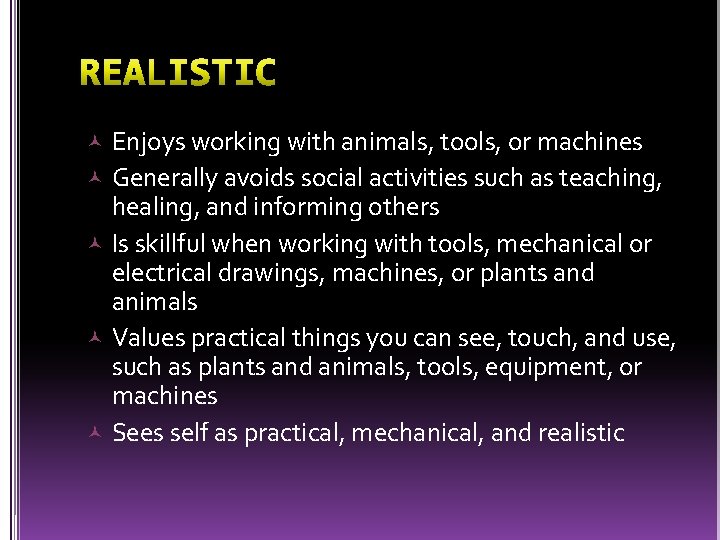 REALISTIC

Enjoys working with animals, tools, or machines

Generally avoids social activities such as teaching, healing, and informing others

Is skillful when working with tools, mechanical or electrical drawings, machines, or plants and animals

Values practical things you can see, touch, and use, such as plants and animals, tools, equipment, or machines

Sees self as practical, mechanical, and realistic